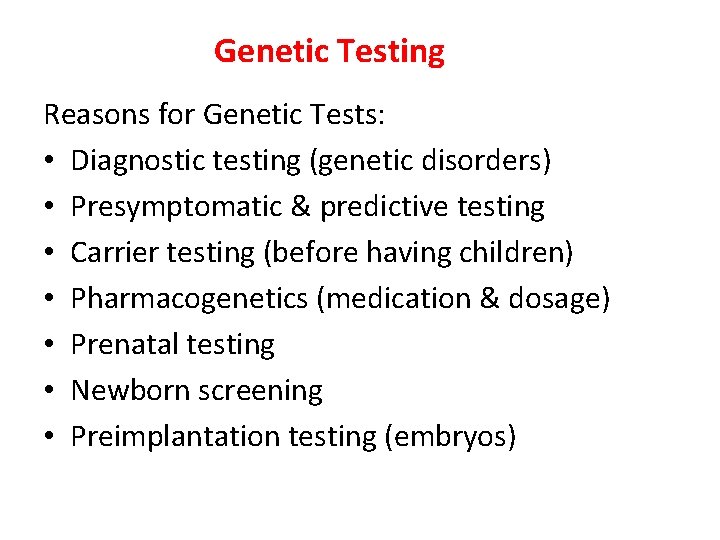 Genetic Testing

Reasons for Genetic Tests:
• Diagnostic testing (genetic disorders)
• Presymptomatic & predictive testing
• Carrier testing (before having children)
• Pharmacogenetics (medication & dosage)
• Prenatal testing
• Newborn screening
• Preimplantation testing (embryos)